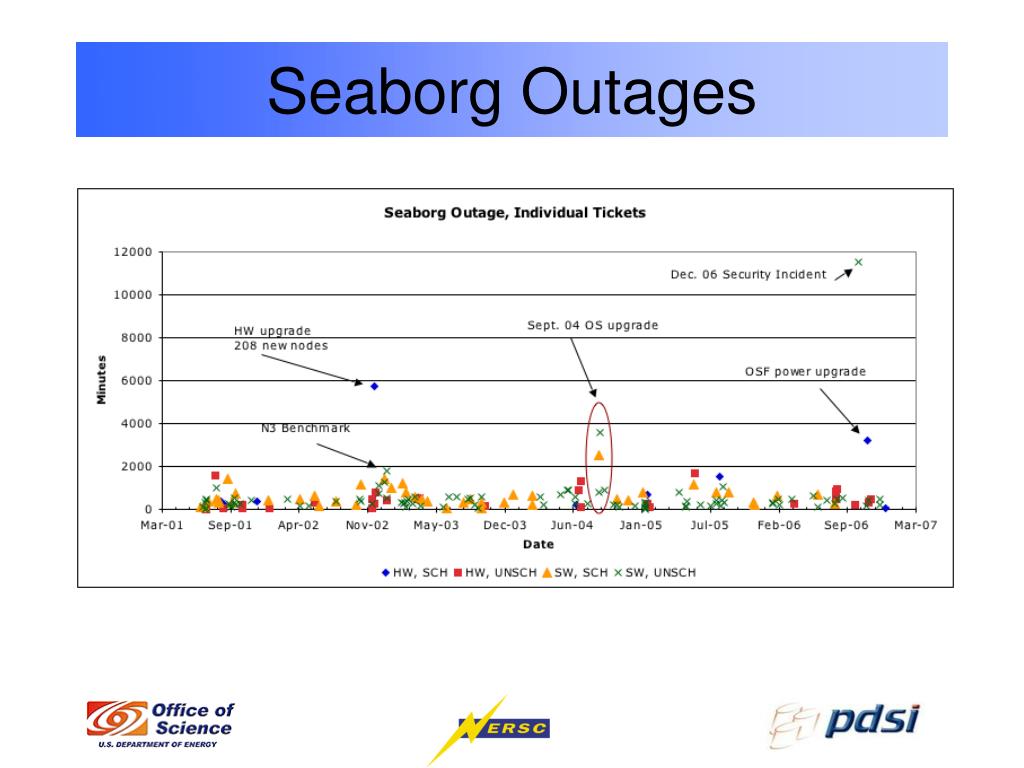 Seaborg Outages

Seaborg Outage, Individual Tickets

12000
10000
8000
6000
4000
2000
0

Minutes

Dec. 06 Security Incident

HW upgrade
208 new nodes

Sept. 04 OS upgrade

OSF power upgrade

N3 Benchmark

Mar-01 Sep-01 Apr-02 Nov-02 May-03 Dec-03 Jun-04 Jan-05 Jul-05 Feb-06 Sep-06 Mar-07

Date

HW, SCH HW, UNSCH SW, SCH SW, UNSCH

Office of Science
U.S. DEPARTMENT OF ENERGY

NERSC

pdsi